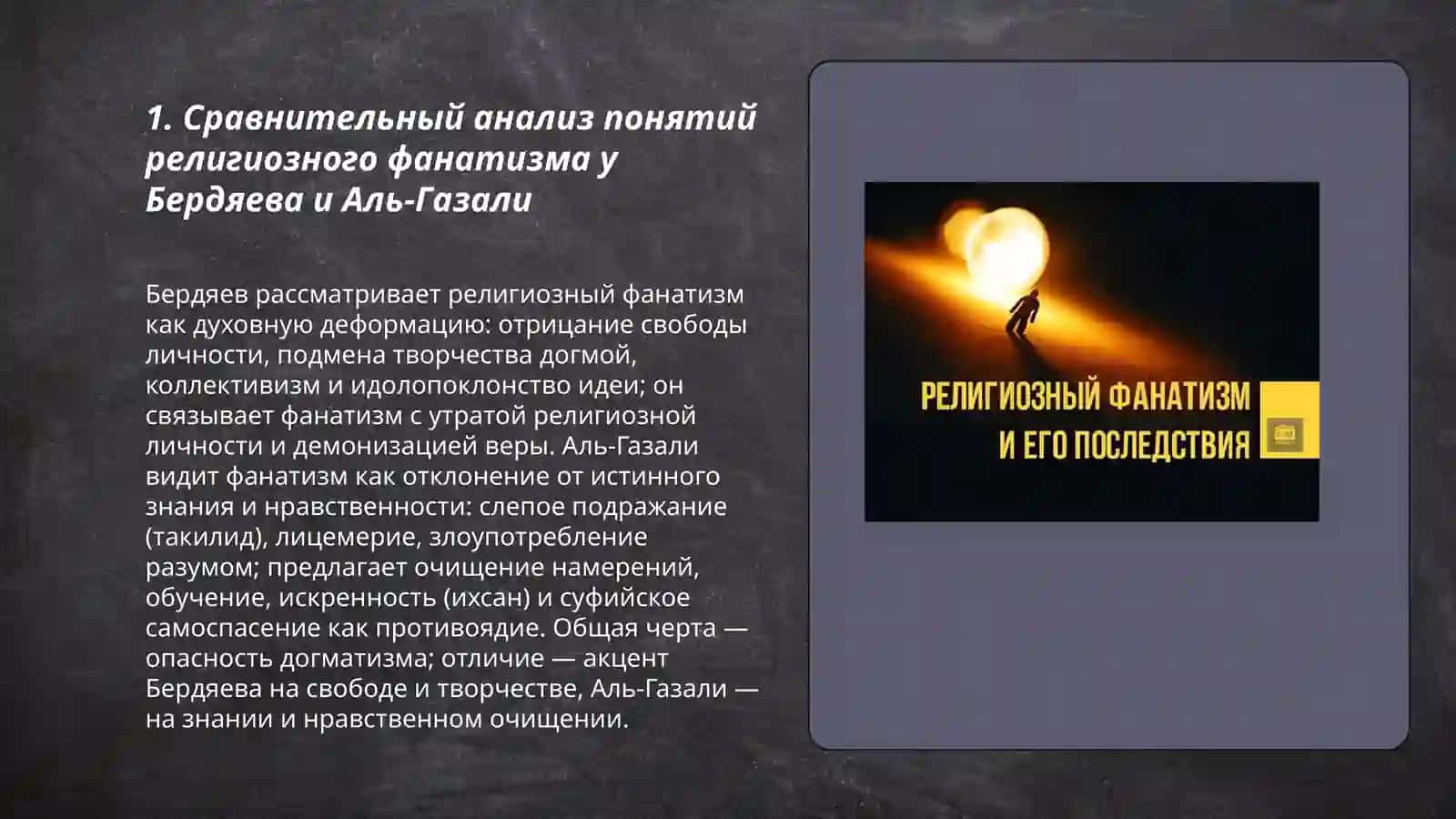 1. Сравнительный анализ понятий религиозного фанатизма у Бердяева и Аль-Газали

Бердяев рассматривает религиозный фанатизм как духовную деформацию: отрицание свободы личности, подмена творчества догмой, коллективизм и идолопоклонство идеи; он связывает фанатизм с утратой религиозной личности и демонизацией веры. Аль-Газали видит фанатизм как отклонение от истинного знания и нравственности: слепое подражание (такилид), лицемерие, злоупотребление разумом; предлагает очищение намерений, обучение, искренность (ихсан) и суфийское самоспасение как противоядие. Общая черта — опасность догматизма; отличие — акцент Бердяева на свободе и творчестве, Аль-Газали — на знании и нравственном очищении.

РЕЛИГИОЗНЫЙ ФАНАТИЗМ
И ЕГО ПОСЛЕДСТВИЯ